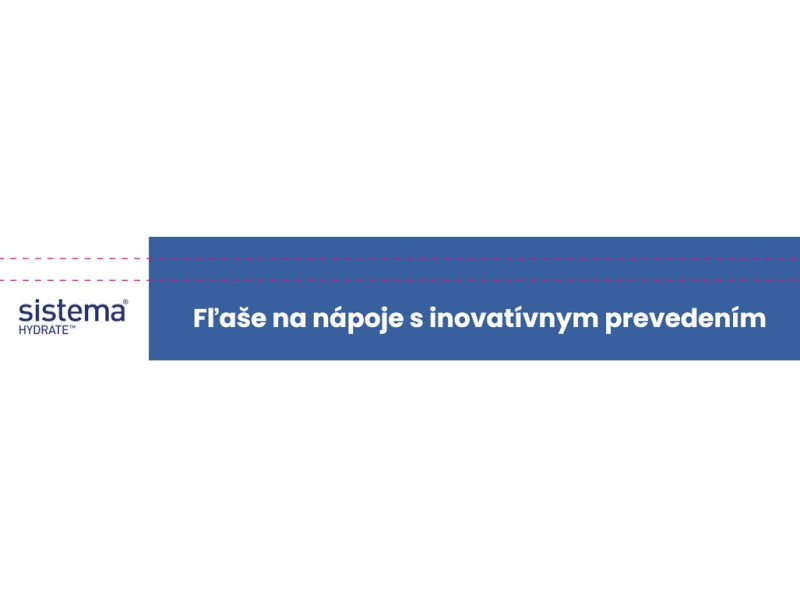 sistema®
HYDRATE™

Fľaše na nápoje s inovatívnym prevedením